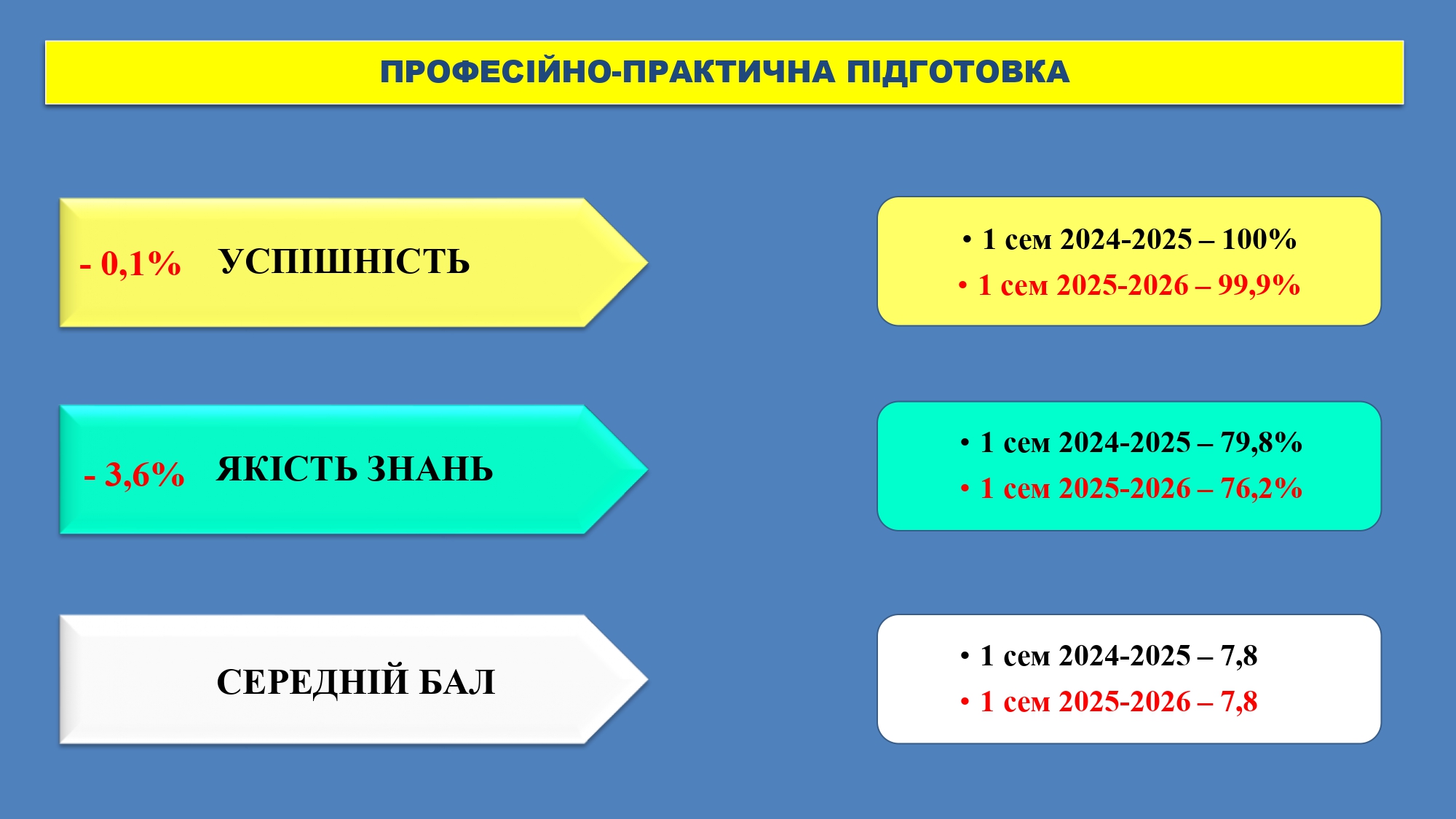 ПРОФЕСІЙНО-ПРАКТИЧНА ПІДГОТОВКА

- 0,1% УСПІШНІСТЬ

• 1 сем 2024-2025 – 100%
• 1 сем 2025-2026 – 99,9%

- 3,6% ЯКІСТЬ ЗНАНЬ

• 1 сем 2024-2025 – 79,8%
• 1 сем 2025-2026 – 76,2%

СЕРЕДНІЙ БАЛ

• 1 сем 2024-2025 – 7,8
• 1 сем 2025-2026 – 7,8